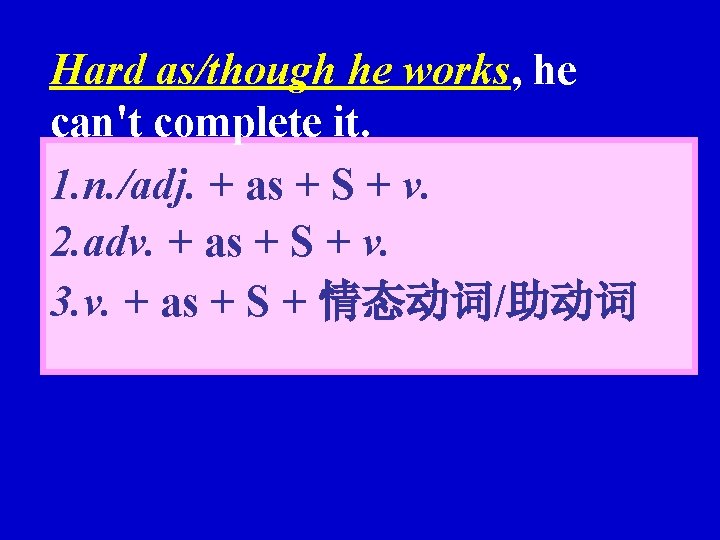 Hard as/though he works, he can't complete it.

1.n./adj. + as + S + v.
2.adv. + as + S + v.
3.v. + as + S + 情态动词/助动词